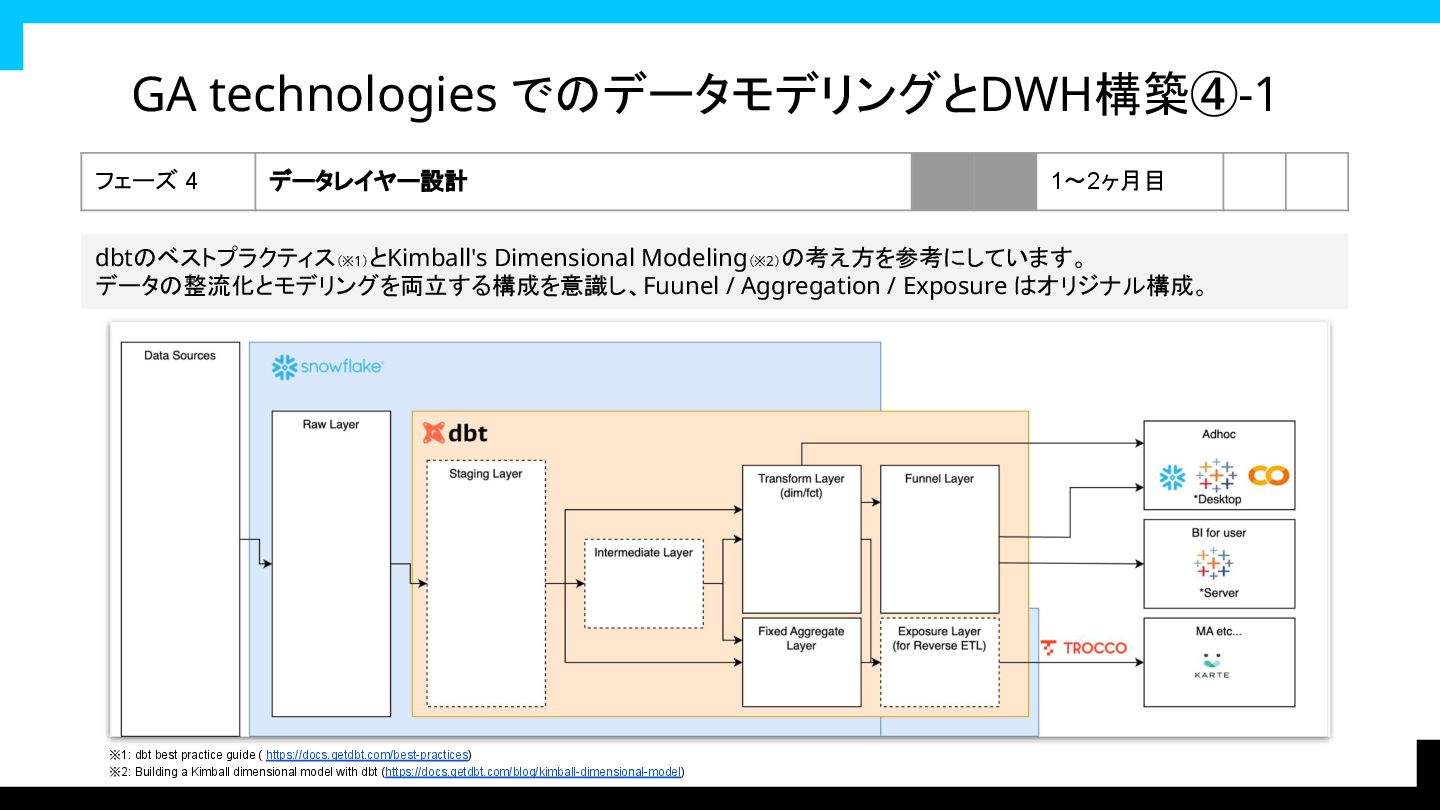 GA technologies でのデータモデリングとDWH構築④-1

| フェーズ 4 | データレイヤー設計 | | | 1〜2ヶ月目 | | |
|---|---|---|---|---|---|---|

dbtのベストプラクティス(※1)とKimball's Dimensional Modeling(※2)の考え方を参考にしています。
データの整流化とモデリングを両立する構成を意識し、Fuunel / Aggregation / Exposure はオリジナル構成。

Data Sources

snowflake

Raw Layer

dbt

Staging Layer

Intermediate Layer

Transform Layer (dim/fct)

Fixed Aggregate Layer

Funnel Layer

Exposure Layer (for Reverse ETL)

TROCCO

Adhoc

*Desktop

BI for user

*Server

MA etc...

KARTE

※1: dbt best practice guide ( https://docs.getdbt.com/best-practices)
※2: Building a Kimball dimensional model with dbt (https://docs.getdbt.com/blog/kimball-dimensional-model)